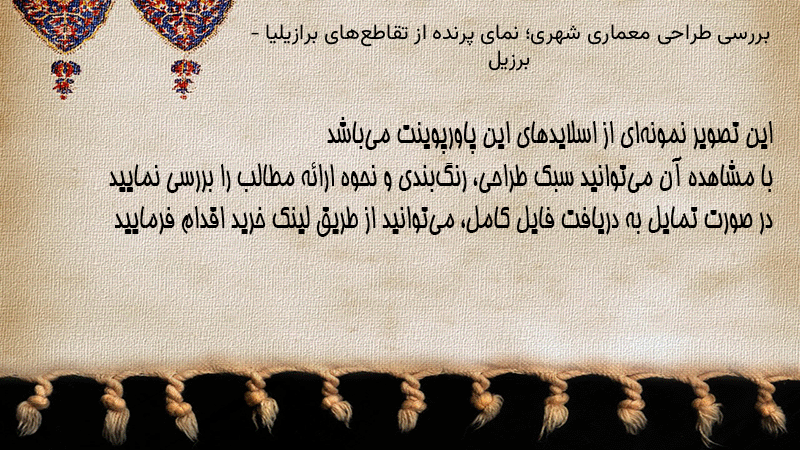 بررسی طراحی معماری شهری؛ نمای پرنده از تقاطع‌های برازیلیا - برزیل

این تصویر نمونه‌ای از اسلایدهای این پاورپوینت می‌باشد
با مشاهده آن می‌توانید سبک طراحی، رنگ‌بندی و نحوه ارائه مطالب را بررسی نمایید
در صورت تمایل به دریافت فایل کامل، می‌توانید از طریق لینک خرید اقدام فرمایید